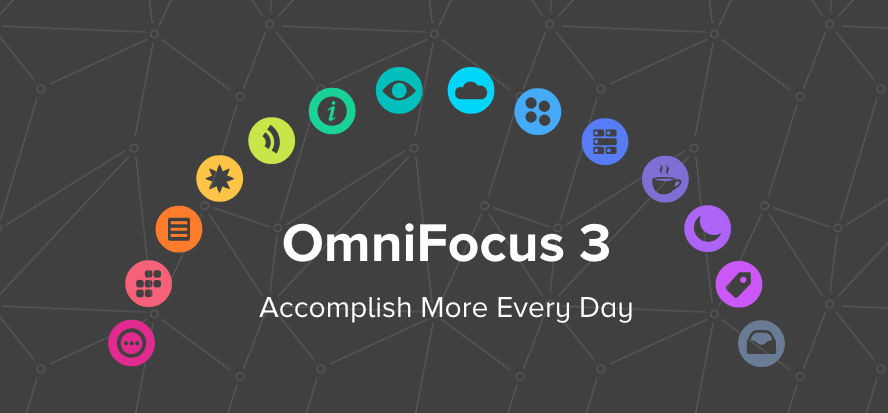 OmniFocus 3

Accomplish More Every Day